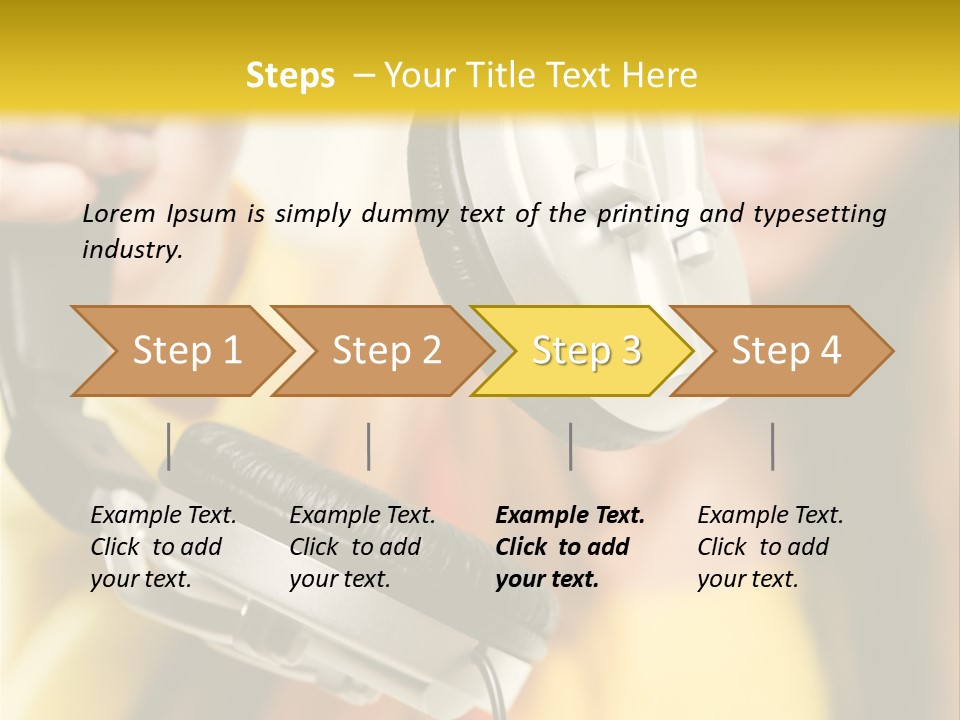 Steps – Your Title Text Here

Lorem Ipsum is simply dummy text of the printing and typesetting industry.

Step 1

Step 2

Step 3

Step 4

Example Text. Click to add your text.

Example Text. Click to add your text.

Example Text. Click to add your text.

Example Text. Click to add your text.